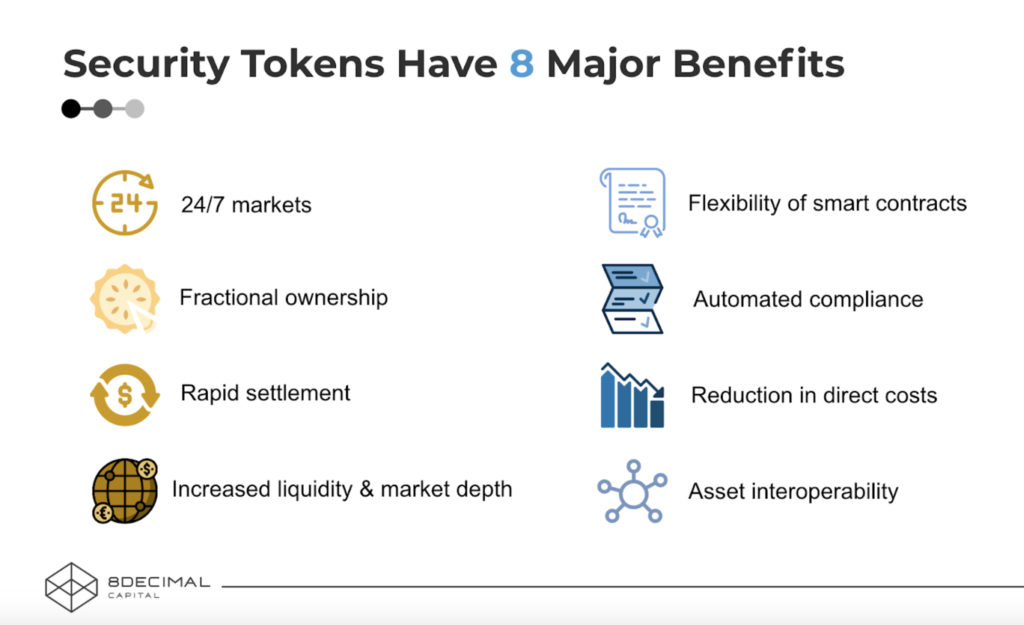 Security Tokens Have 8 Major Benefits

24

24/7 markets

Fractional ownership

$

Rapid settlement

Increased liquidity & market depth

Flexibility of smart contracts

Automated compliance

Reduction in direct costs

Asset interoperability

8DECIMAL
CAPITAL